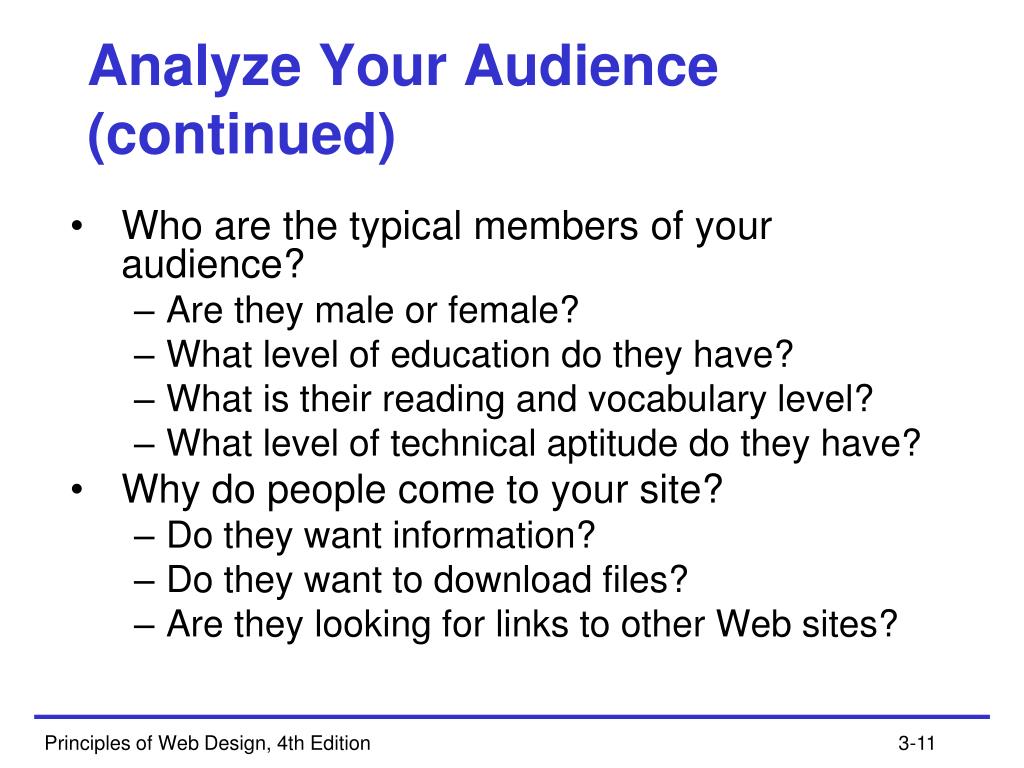 Analyze Your Audience (continued)

• Who are the typical members of your audience?
– Are they male or female?
– What level of education do they have?
– What is their reading and vocabulary level?
– What level of technical aptitude do they have?
• Why do people come to your site?
– Do they want information?
– Do they want to download files?
– Are they looking for links to other Web sites?

Principles of Web Design, 4th Edition

3-11